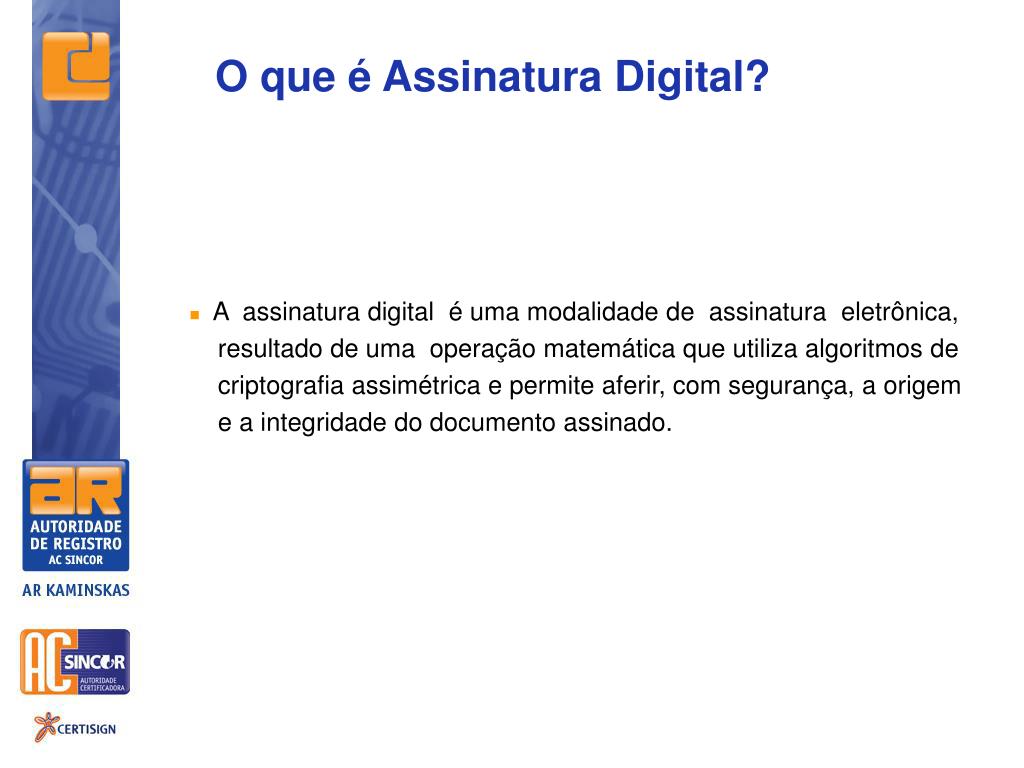 O que é Assinatura Digital?

A assinatura digital é uma modalidade de assinatura eletrônica, resultado de uma operação matemática que utiliza algoritmos de criptografia assimétrica e permite aferir, com segurança, a origem e a integridade do documento assinado.

AR
AUTORIDADE DE REGISTRO
AC SINCOR
AR KAMINSKAS

AC
SINCOR
AUTORIDADE CERTIFICADORA

CERTISIGN